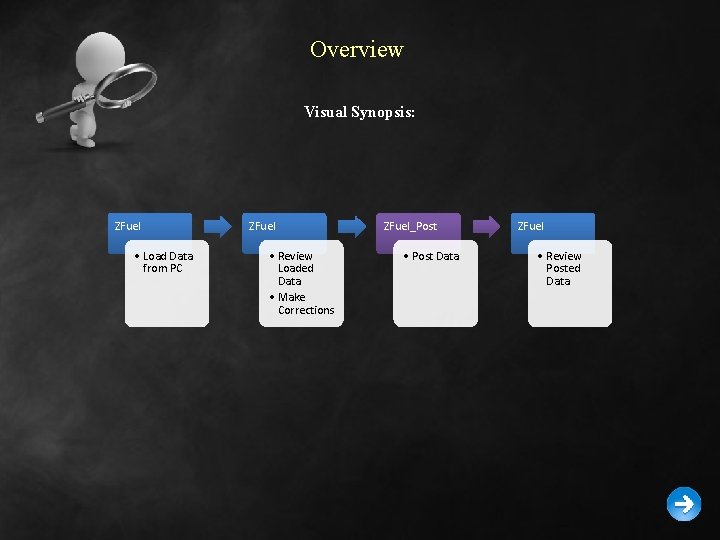 Overview

Visual Synopsis:

ZFuel
• Load Data from PC

ZFuel
• Review Loaded Data
• Make Corrections

ZFuel_Post
• Post Data

ZFuel
• Review Posted Data